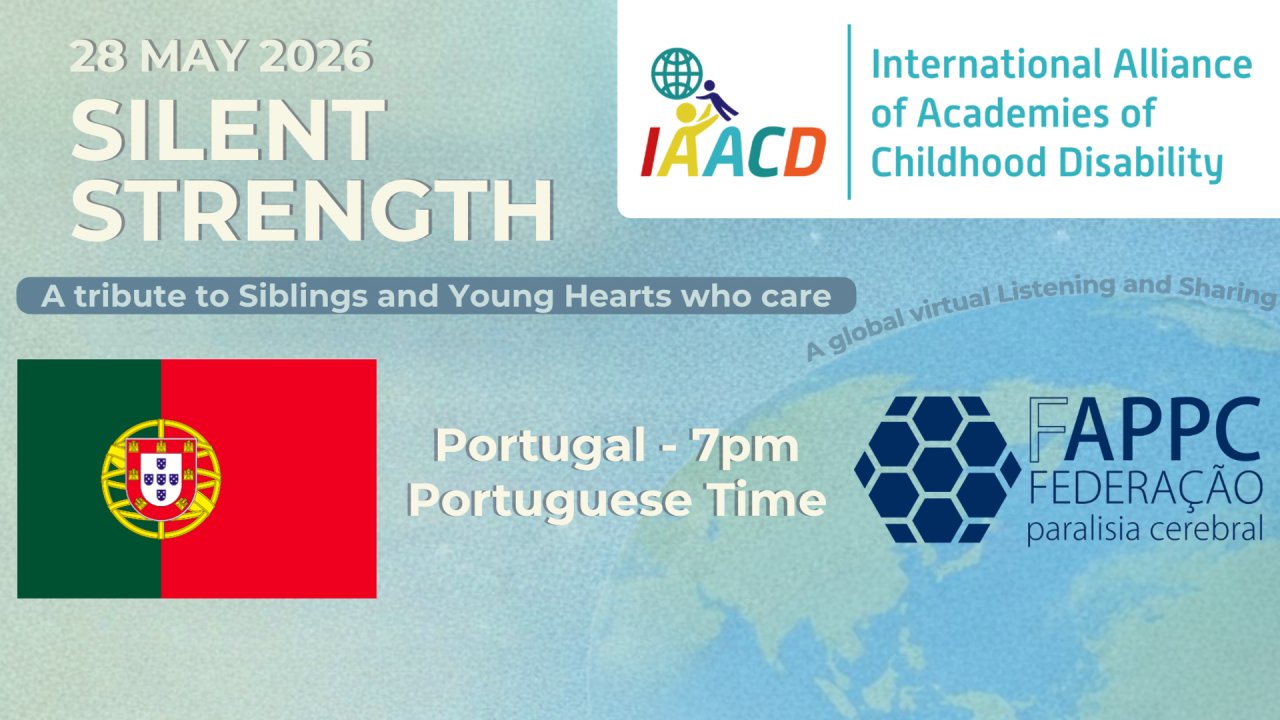 28 MAY 2026
SILENT STRENGTH

IAACD
International Alliance of Academies of Childhood Disability

A tribute to Siblings and Young Hearts who care

A global virtual Listening and Sharing

Portugal - 7pm
Portuguese Time

FAPPC
FEDERAÇÃO
paralisia cerebral